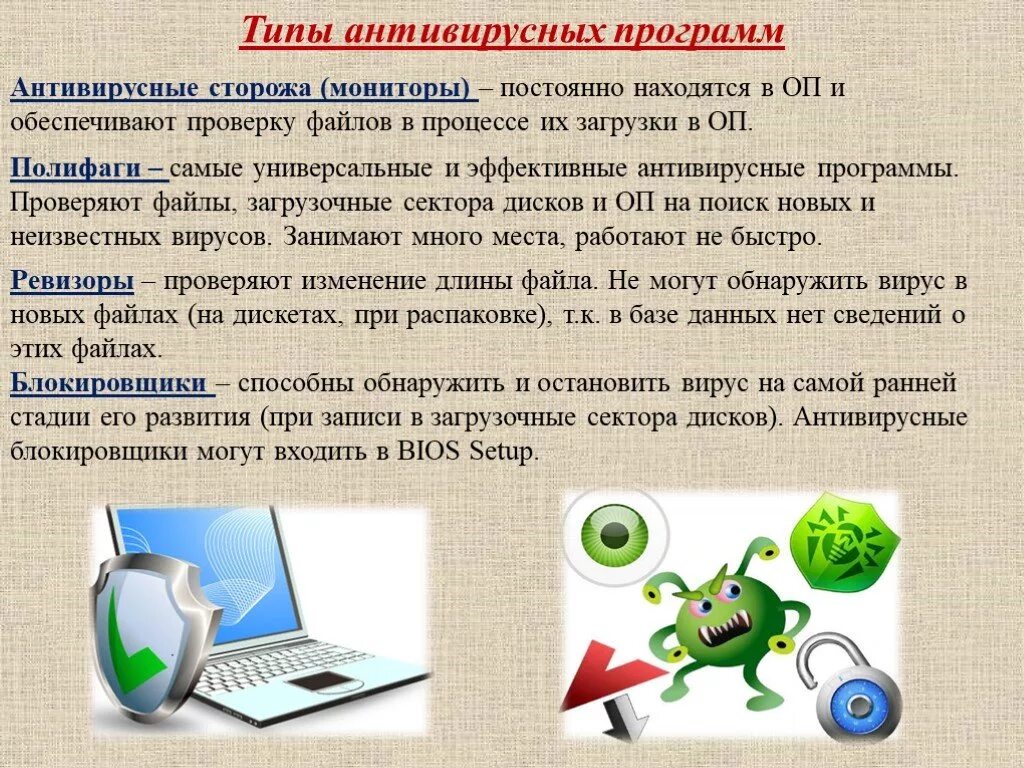 Типы антивирусных программ

Антивирусные сторожа (мониторы) – постоянно находятся в ОП и обеспечивают проверку файлов в процессе их загрузки в ОП.

Полифаги – самые универсальные и эффективные антивирусные программы. Проверяют файлы, загрузочные сектора дисков и ОП на поиск новых и неизвестных вирусов. Занимают много места, работают не быстро.

Ревизоры – проверяют изменение длины файла. Не могут обнаружить вирус в новых файлах (на дискетах, при распаковке), т.к. в базе данных нет сведений о этих файлах.

Блокировщики – способны обнаружить и остановить вирус на самой ранней стадии его развития (при записи в загрузочные сектора дисков). Антивирусные блокировщики могут входить в BIOS Setup.